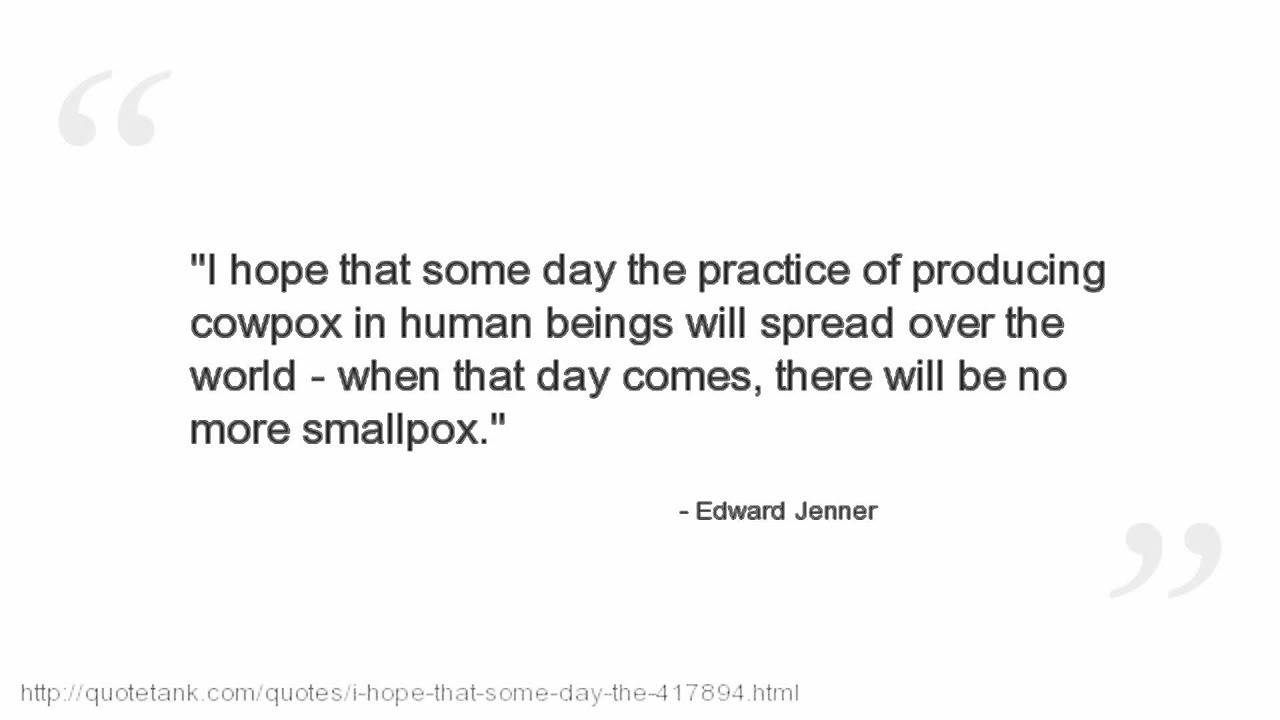 “

"I hope that some day the practice of producing cowpox in human beings will spread over the world - when that day comes, there will be no more smallpox."

- Edward Jenner

”

http://quotetank.com/quotes/i-hope-that-some-day-the-417894.html